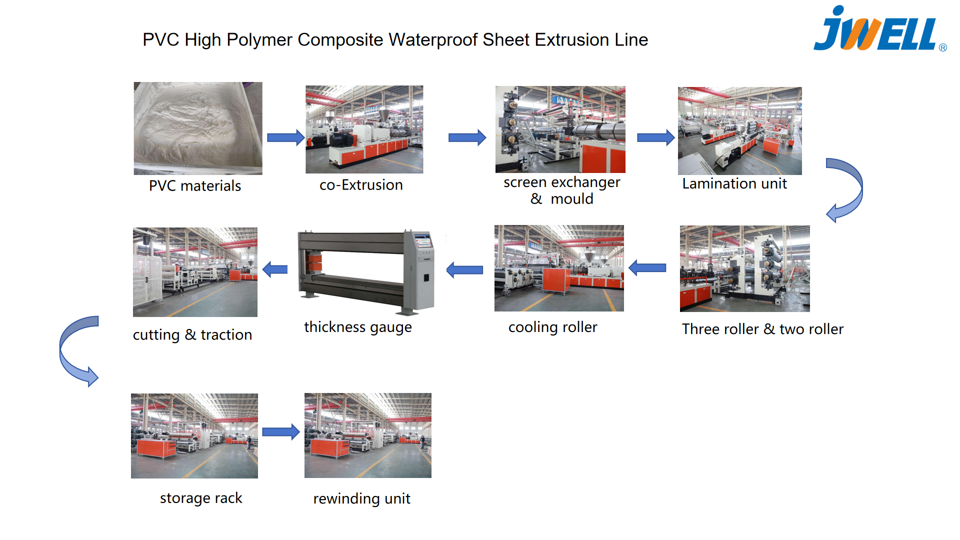 PVC High Polymer Composite Waterproof Sheet Extrusion Line

JWELL®

PVC materials

co-Extrusion

screen exchanger & mould

Lamination unit

Three roller & two roller

cooling roller

thickness gauge

cutting & traction

storage rack

rewinding unit